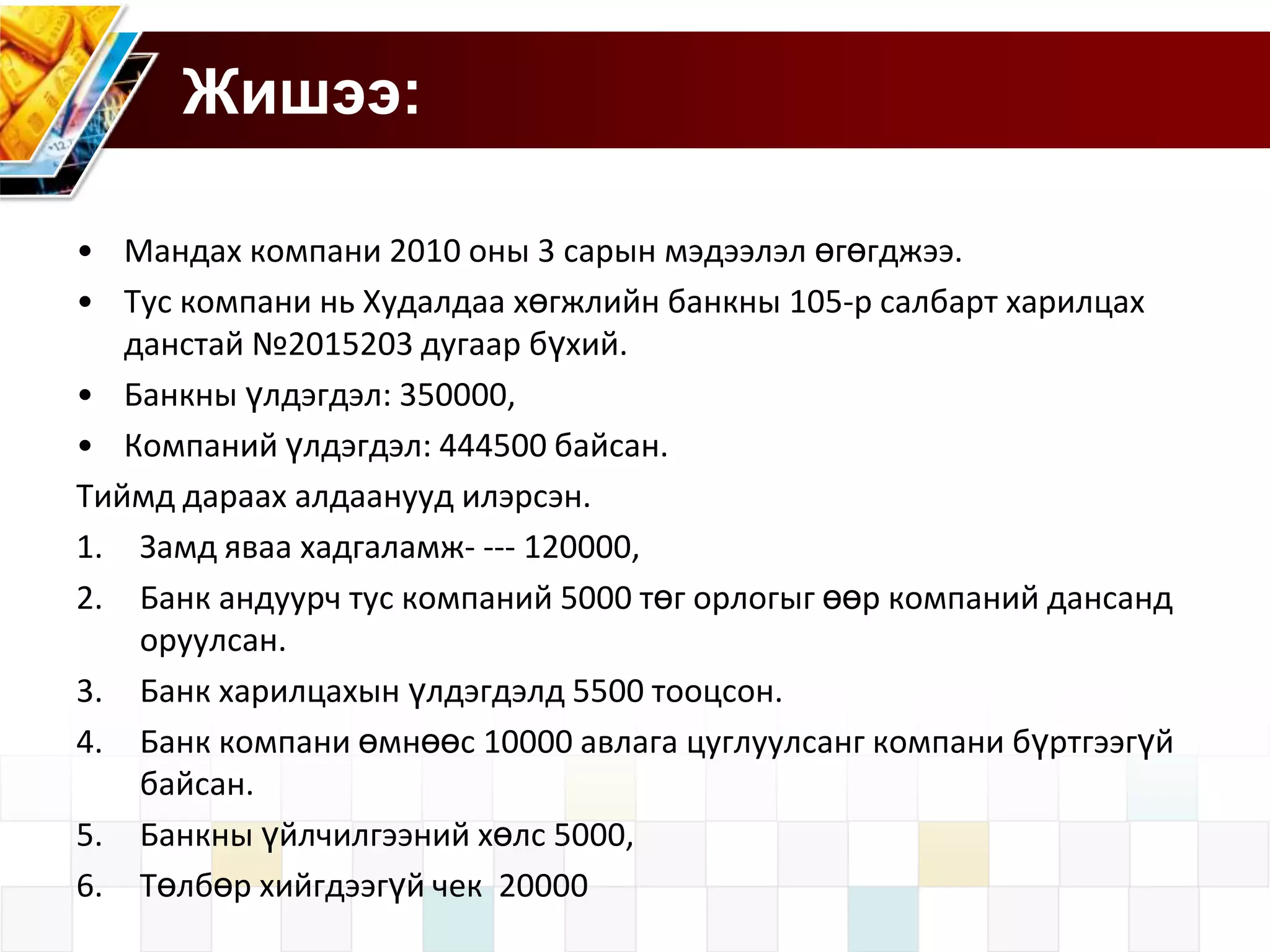 Жишээ:

• Мандах компани 2010 оны 3 сарын мэдээлэл өгөгджээ.
• Тус компани нь Худалдаа хөгжлийн банкны 105-р салбарт харилцах данстай №2015203 дугаар бүхий.
• Банкны үлдэгдэл: 350000,
• Компаний үлдэгдэл: 444500 байсан.

Тиймд дараах алдаанууд илэрсэн.

1. Замд яваа хадгаламж- --- 120000,
2. Банк андуурч тус компаний 5000 төг орлогыг өөр компаний дансанд оруулсан.
3. Банк харилцахын үлдэгдэлд 5500 тооцсон.
4. Банк компани өмнөөс 10000 авлага цуглуулсанг компани бүртгээгүй байсан.
5. Банкны үйлчилгээний хөлс 5000,
6. Төлбөр хийгдээгүй чек 20000